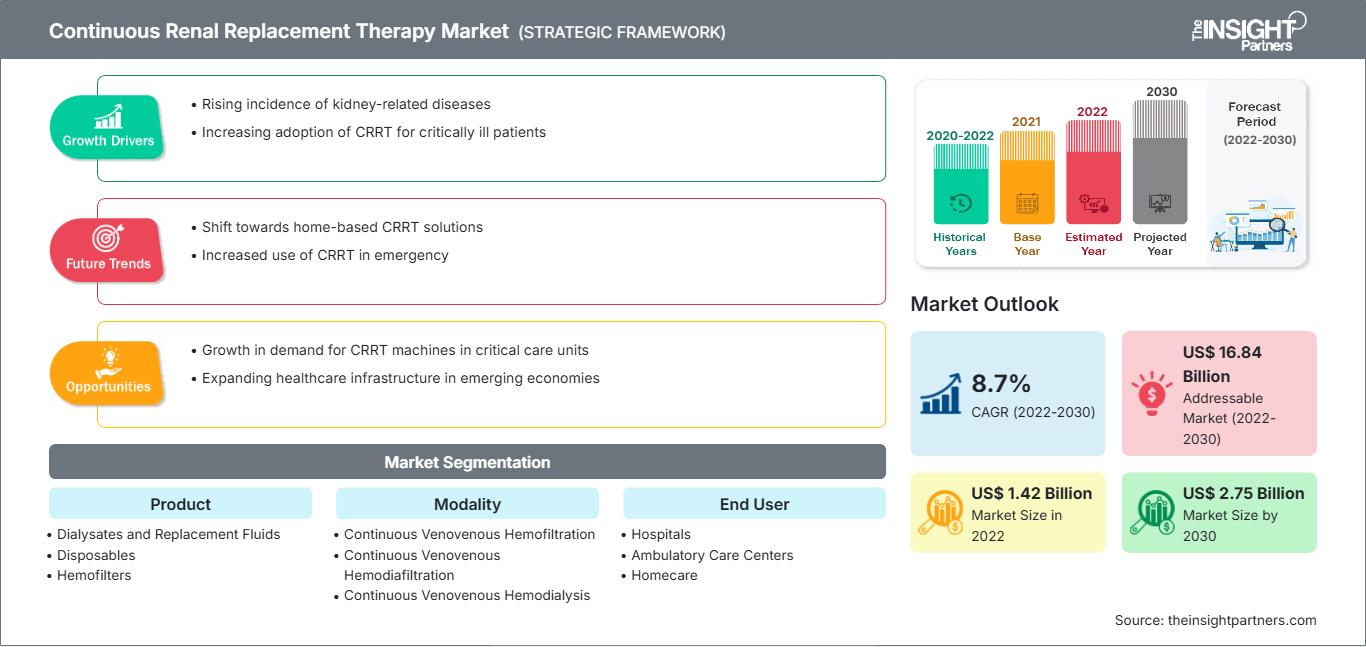 Continuous Renal Replacement Therapy Market (STRATEGIC FRAMEWORK)

The INSIGHT Partners

Growth Drivers
• Rising incidence of kidney-related diseases
• Increasing adoption of CRRT for critically ill patients

Future Trends
• Shift towards home-based CRRT solutions
• Increased use of CRRT in emergency

Opportunities
• Growth in demand for CRRT machines in critical care units
• Expanding healthcare infrastructure in emerging economies

2020-2022 Historical Years
2021 Base Year
2022 Estimated Year
2030 Projected Year
Forecast Period (2022-2030)

Market Outlook

8.7% CAGR (2022-2030)

US$ 16.84 Billion Addressable Market (2022-2030)

US$ 1.42 Billion Market Size in 2022

US$ 2.75 Billion Market Size by 2030

Market Segmentation

Product
• Dialysates and Replacement Fluids
• Disposables
• Hemofilters

Modality
• Continuous Venovenous Hemofiltration
• Continuous Venovenous Hemodiafiltration
• Continuous Venovenous Hemodialysis

End User
• Hospitals
• Ambulatory Care Centers
• Homecare

Source: theinsightpartners.com